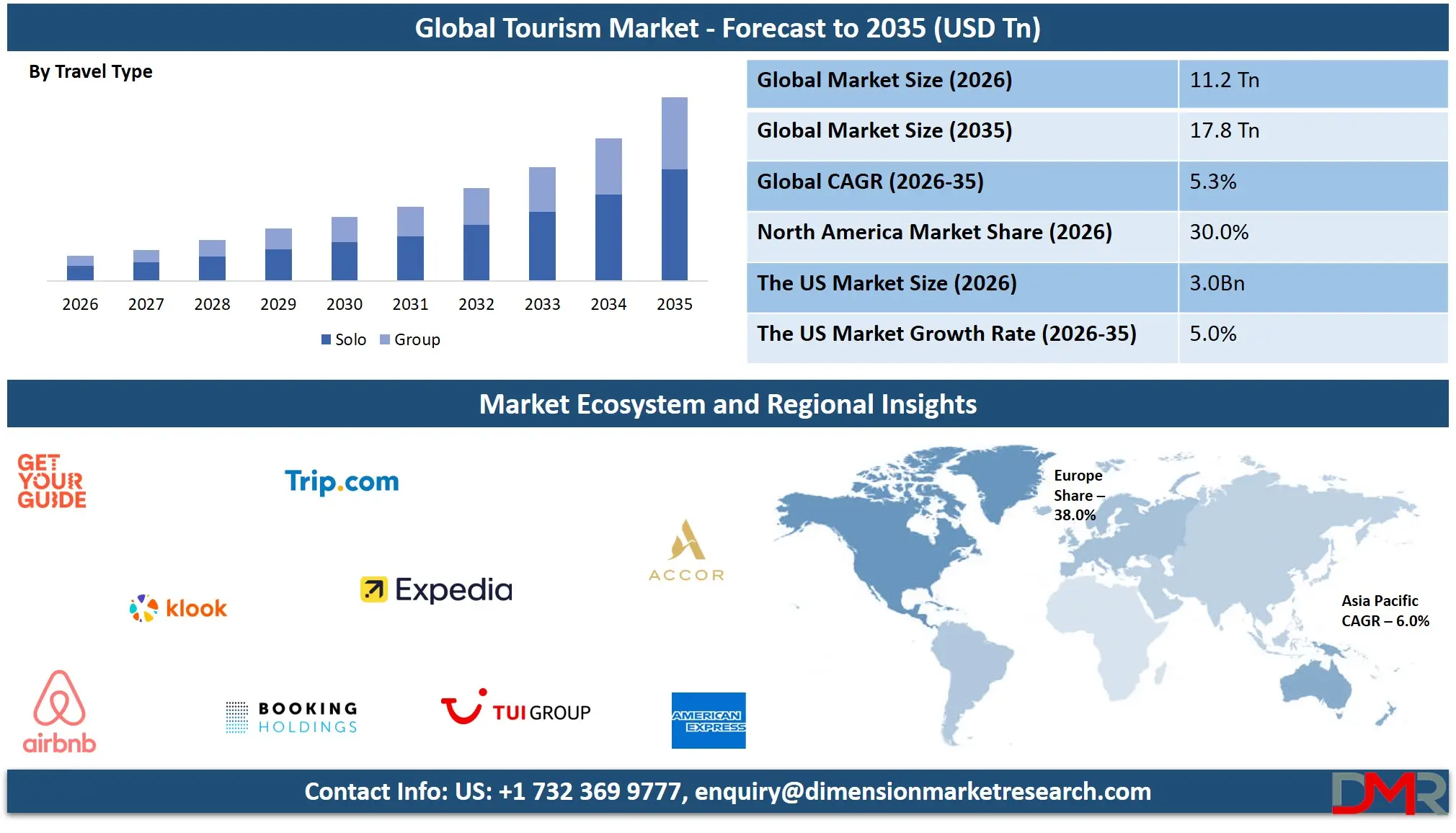 Global Tourism Market - Forecast to 2035 (USD Tn)

By Travel Type

2026 2027 2028 2029 2030 2031 2032 2033 2034 2035

Solo Group

| Global Market Size (2026) | 11.2 Tn |
|---|---|
| Global Market Size (2035) | 17.8 Tn |
| Global CAGR (2026-35) | 5.3% |
| North America Market Share (2026) | 30.0% |
| The US Market Size (2026) | 3.0Bn |
| The US Market Growth Rate (2026-35) | 5.0% |

Market Ecosystem and Regional Insights

GET YOUR GUIDE

Trip.com

ACCOR

klook

Expedia

airbnb

BOOKING HOLDINGS

TUI GROUP

AMERICAN EXPRESS

Europe Share – 38.0%

Asia Pacific CAGR – 6.0%

Contact Info: US: +1 732 369 9777, enquiry@dimensionmarketresearch.com

DMR